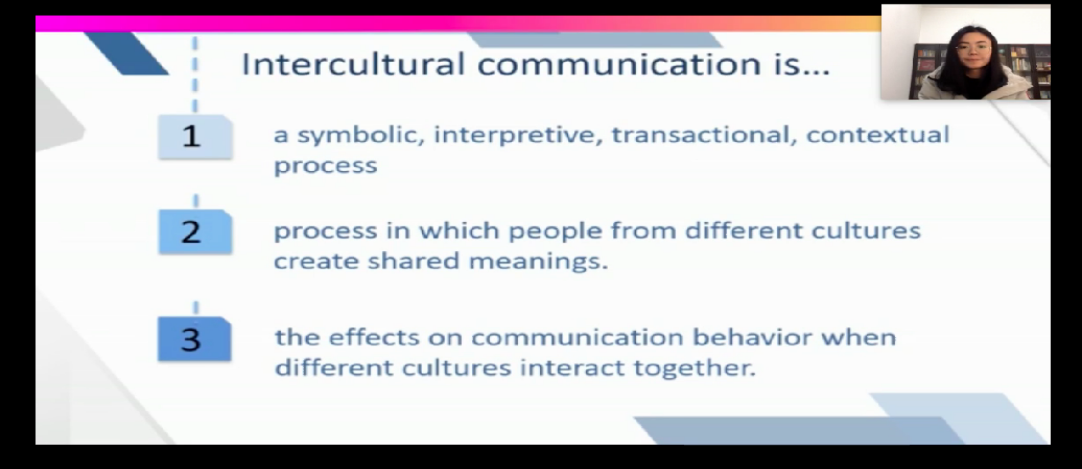 Intercultural communication is...

1 a symbolic, interpretive, transactional, contextual process

2 process in which people from different cultures create shared meanings.

3 the effects on communication behavior when different cultures interact together.